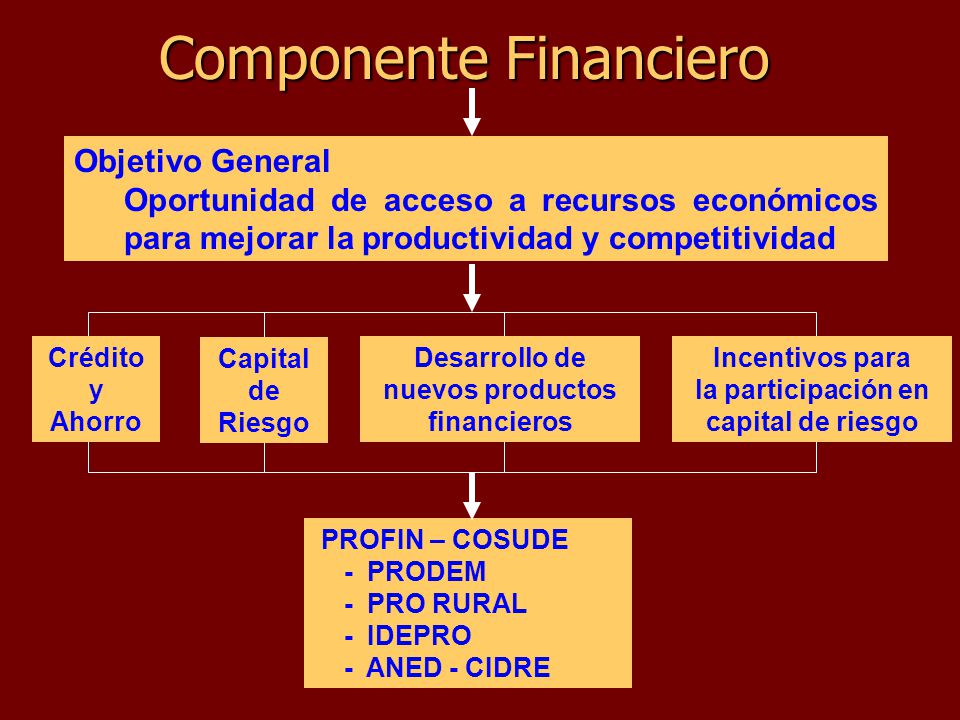 Componente Financiero

Objetivo General
Oportunidad de acceso a recursos económicos para mejorar la productividad y competitividad

Crédito y Ahorro

Capital de Riesgo

Desarrollo de nuevos productos financieros

Incentivos para la participación en capital de riesgo

PROFIN – COSUDE
- PRODEM
- PRO RURAL
- IDEPRO
- ANED - CIDRE